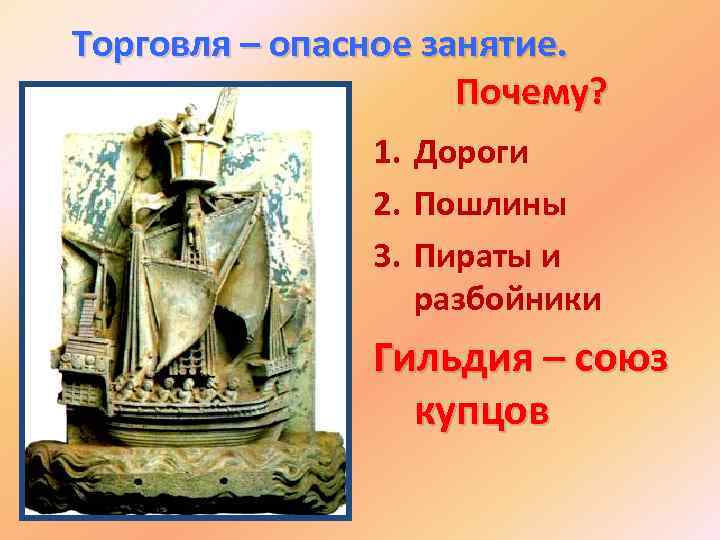 Торговля – опасное занятие.

Почему?

1. Дороги
2. Пошлины
3. Пираты и разбойники

Гильдия – союз купцов